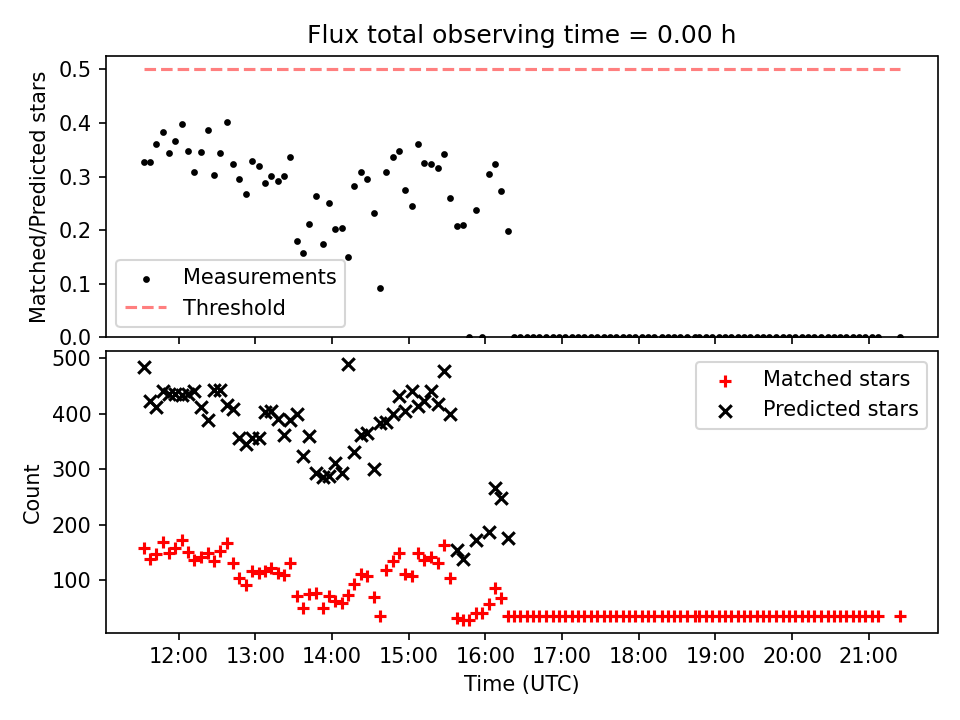 Flux total observing time = 0.00 h

Matched/Predicted stars
0.5
0.4
0.3
0.2
0.1
0.0

Measurements
Threshold

Count
500
400
300
200
100

Matched stars
Predicted stars

12:00 13:00 14:00 15:00 16:00 17:00 18:00 19:00 20:00 21:00
Time (UTC)